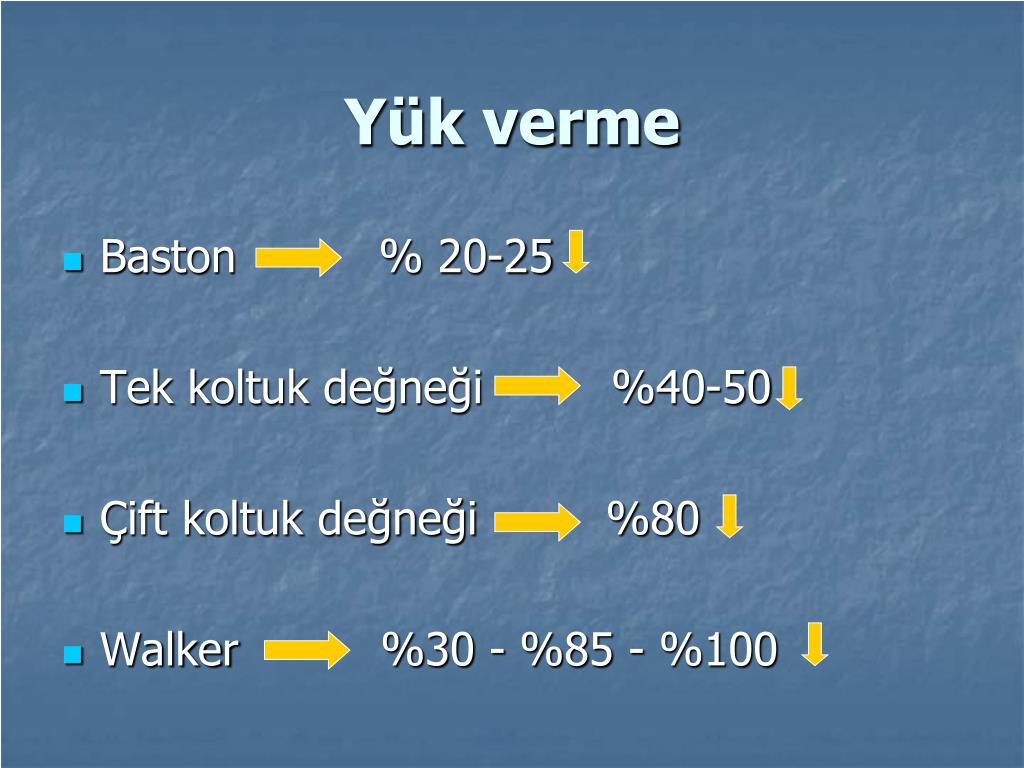 Yük verme

- Baston → % 20-25 ↓
- Tek koltuk değneği → %40-50 ↓
- Çift koltuk değneği → %80 ↓
- Walker → %30 - %85 - %100 ↓